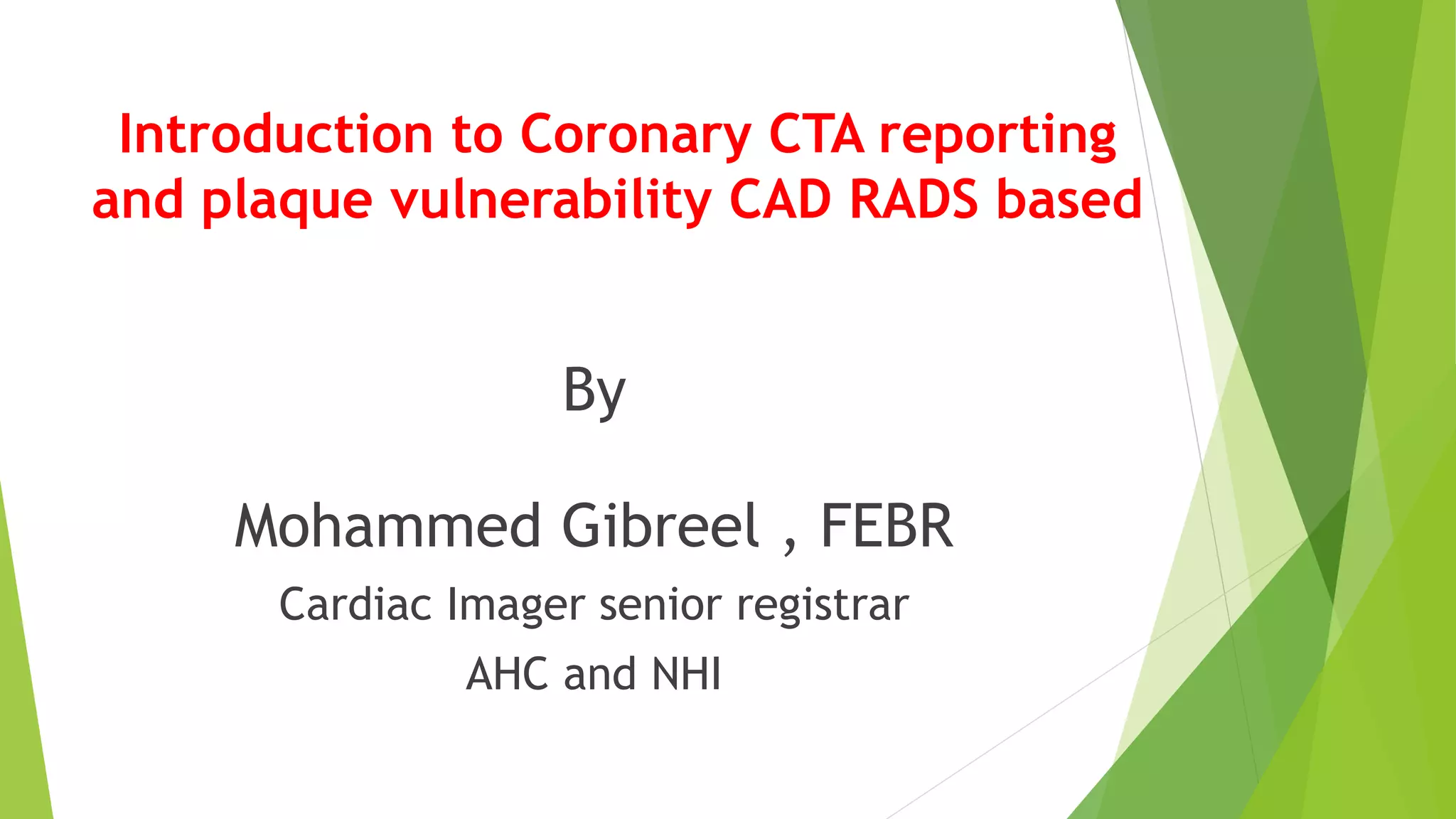 Introduction to Coronary CTA reporting and plaque vulnerability CAD RADS based

By

Mohammed Gibreel , FEBR

Cardiac Imager senior registrar

AHC and NHI